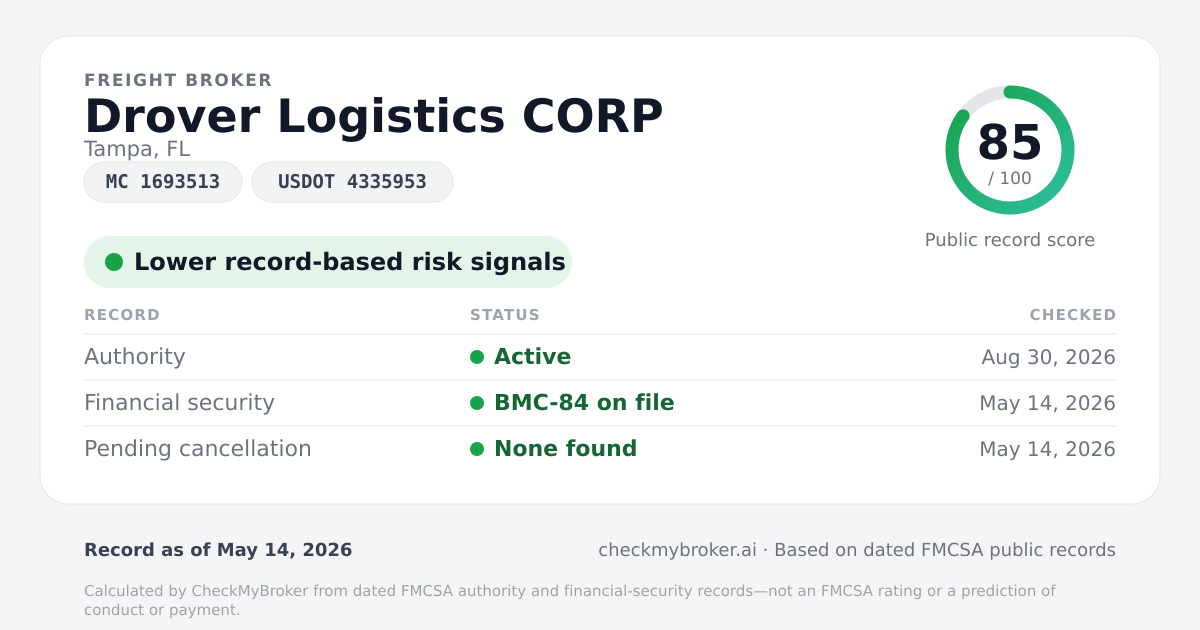 FREIGHT BROKER
Drover Logistics CORP
Tampa, FL
MC 1693513
USDOT 4335953

85
/ 100
Public record score

Lower record-based risk signals

| RECORD | STATUS | CHECKED |
|---|---|---|
| Authority | Active | Aug 30, 2026 |
| Financial security | BMC-84 on file | May 14, 2026 |
| Pending cancellation | None found | May 14, 2026 |

Record as of May 14, 2026

checkmybroker.ai · Based on dated FMCSA public records

Calculated by CheckMyBroker from dated FMCSA authority and financial-security records—not an FMCSA rating or a prediction of conduct or payment.